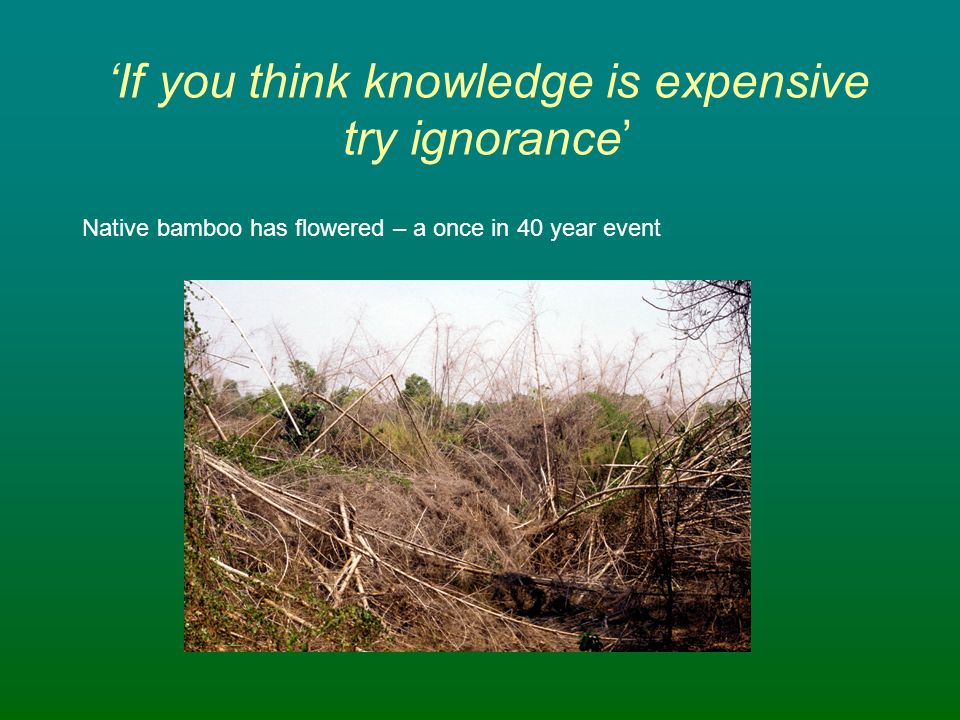 ‘If you think knowledge is expensive try ignorance’

Native bamboo has flowered – a once in 40 year event